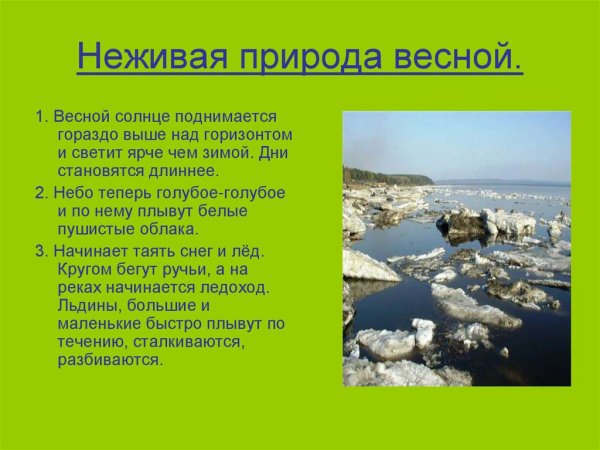 Неживая природа весной.

1. Весной солнце поднимается гораздо выше над горизонтом и светит ярче чем зимой. Дни становятся длиннее.

2. Небо теперь голубое-голубое и по нему плывут белые пушистые облака.

3. Начинает таять снег и лёд. Кругом бегут ручьи, а на реках начинается ледоход. Льдины, большие и маленькие быстро плывут по течению, сталкиваются, разбиваются.